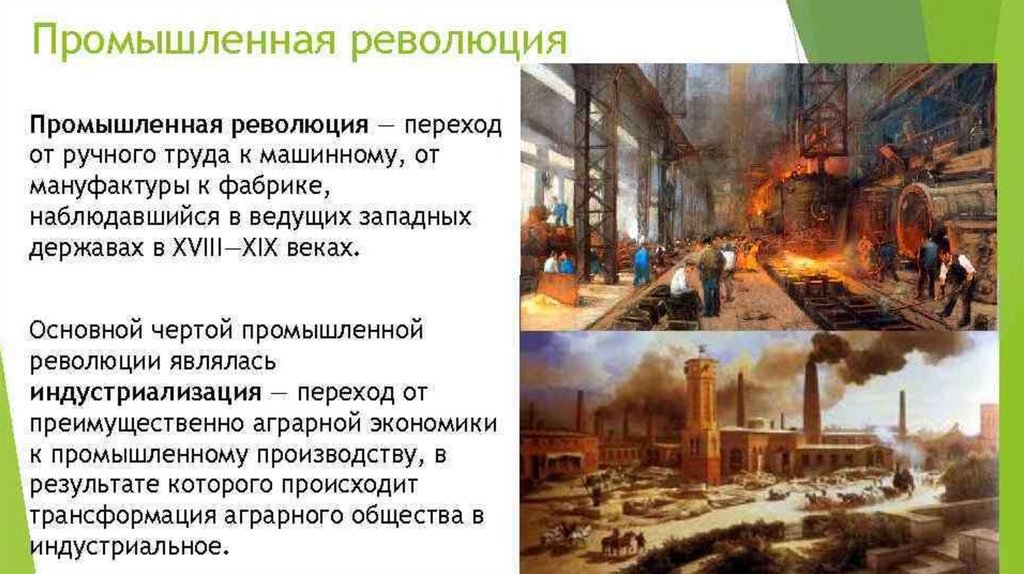 Промышленная революция

Промышленная революция — переход от ручного труда к машинному, от мануфактуры к фабрике, наблюдавшийся в ведущих западных державах в XVIII—XIX веках.

Основной чертой промышленной революции являлась индустриализация — переход от преимущественно аграрной экономики к промышленному производству, в результате которого происходит трансформация аграрного общества в индустриальное.